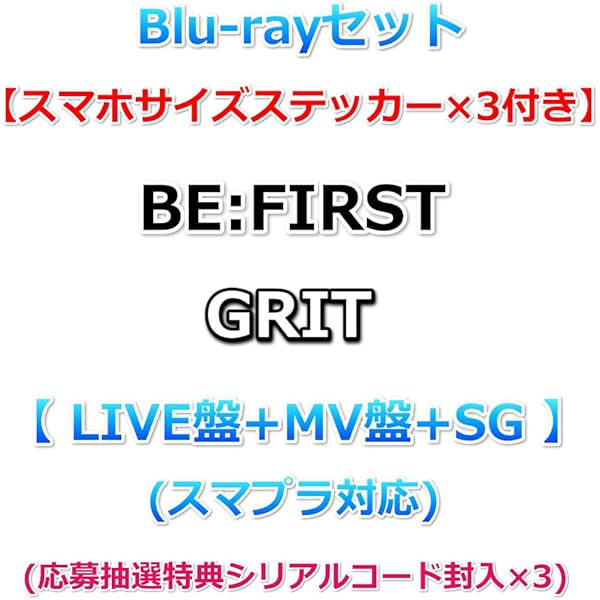 Blu-rayセット

【スマホサイズステッカー×3付き】

BE:FIRST

GRIT

【 LIVE盤+MV盤+SG 】

(スマプラ対応)

(応募抽選特典シリアルコード封入×3)